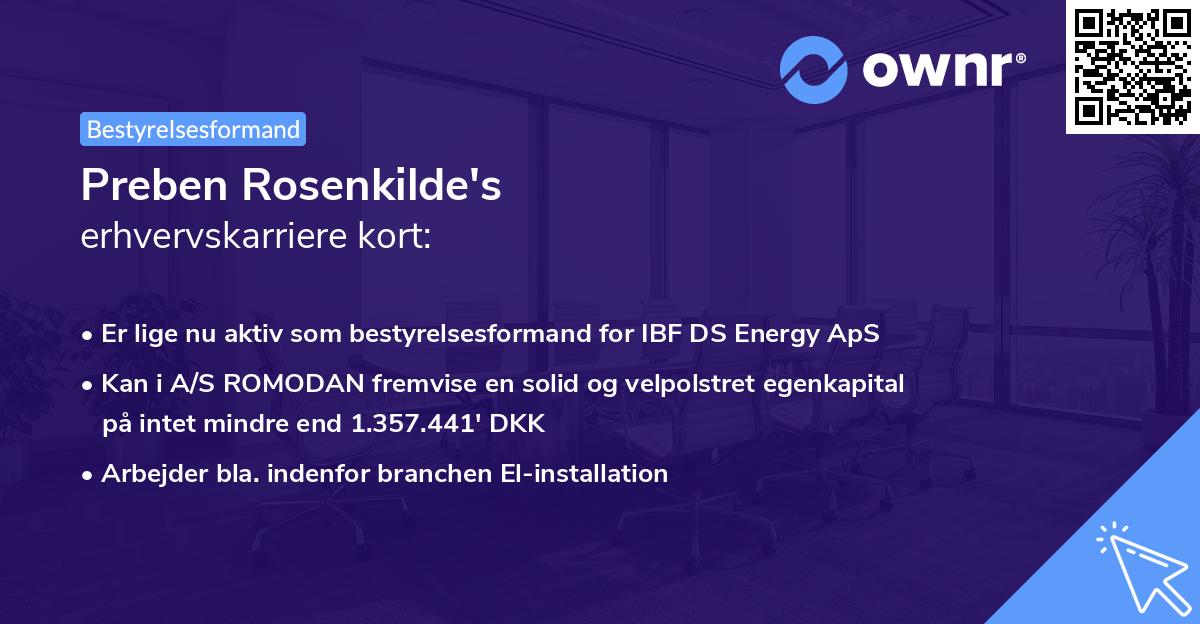 ownr®

Bestyrelsesformand

Preben Rosenkilde's
erhvervskarriere kort:

• Er lige nu aktiv som bestyrelsesformand for IBF DS Energy ApS
• Kan i A/S ROMODAN fremvise en solid og velpolstret egenkapital på intet mindre end 1.357.441' DKK
• Arbejder bla. indenfor branchen El-installation